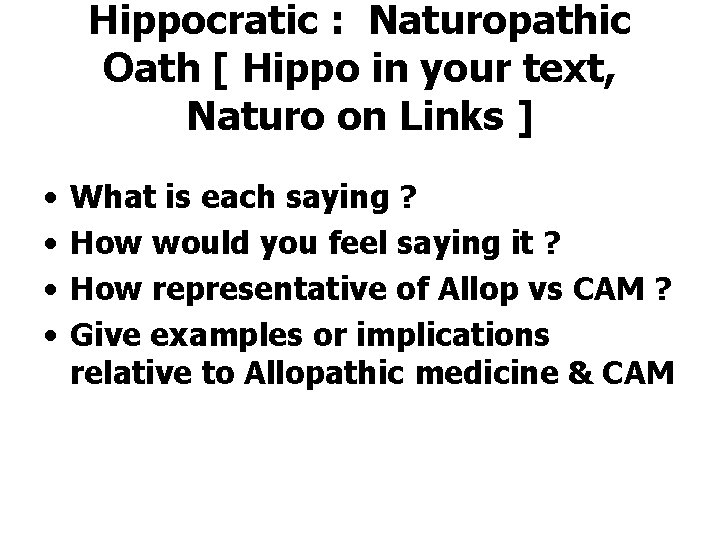 Hippocratic : Naturopathic Oath [ Hippo in your text, Naturo on Links ]

• What is each saying ?
• How would you feel saying it ?
• How representative of Allop vs CAM ?
• Give examples or implications relative to Allopathic medicine & CAM